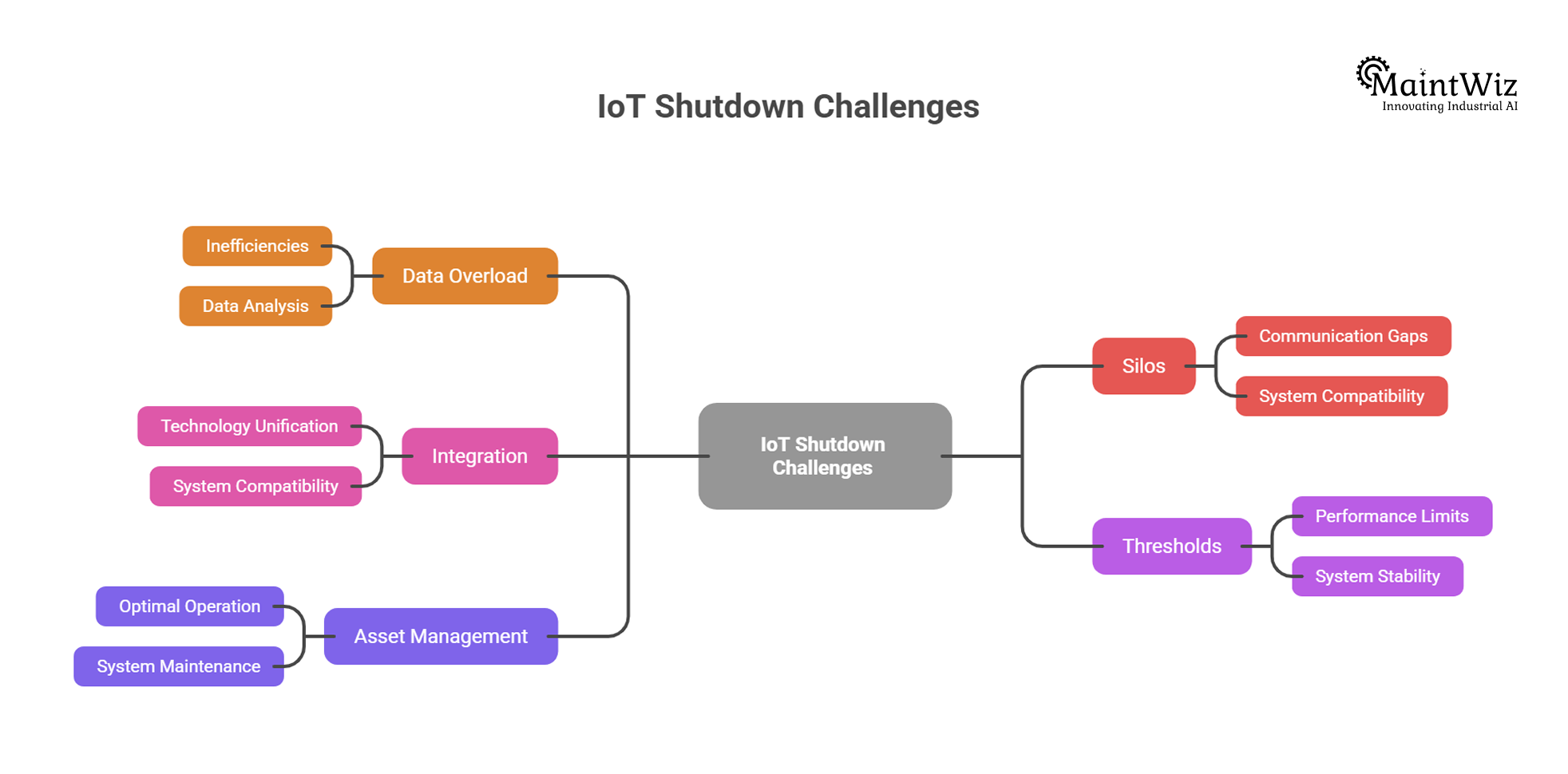 IoT Shutdown Challenges

MaintWiz
Innovating Industrial AI

Inefficiencies

Data Analysis

Data Overload

Technology Unification

System Compatibility

Integration

Optimal Operation

System Maintenance

Asset Management

IoT Shutdown Challenges

Silos

Communication Gaps

System Compatibility

Thresholds

Performance Limits

System Stability